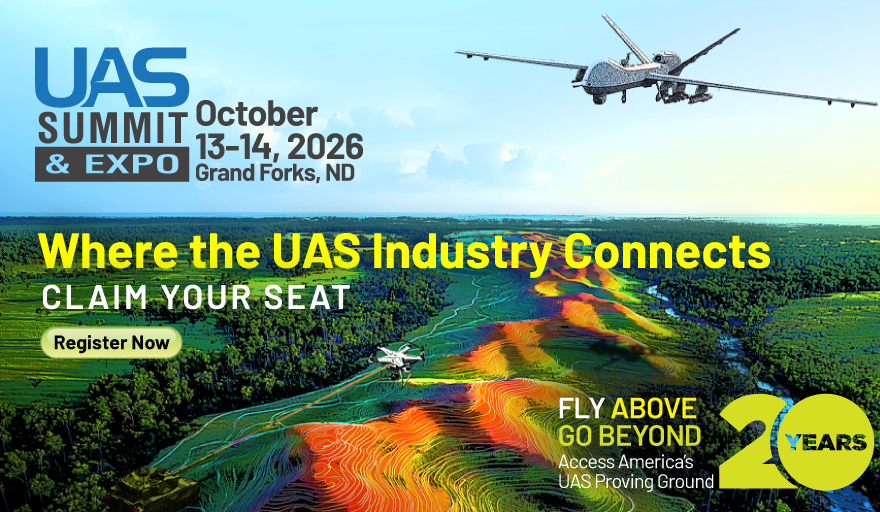 UAS SUMMIT & EXPO
October 13-14, 2026 Grand Forks, ND

Where the UAS Industry Connects
CLAIM YOUR SEAT

Register Now

FLY ABOVE GO BEYOND
Access America's UAS Proving Ground

20 YEARS